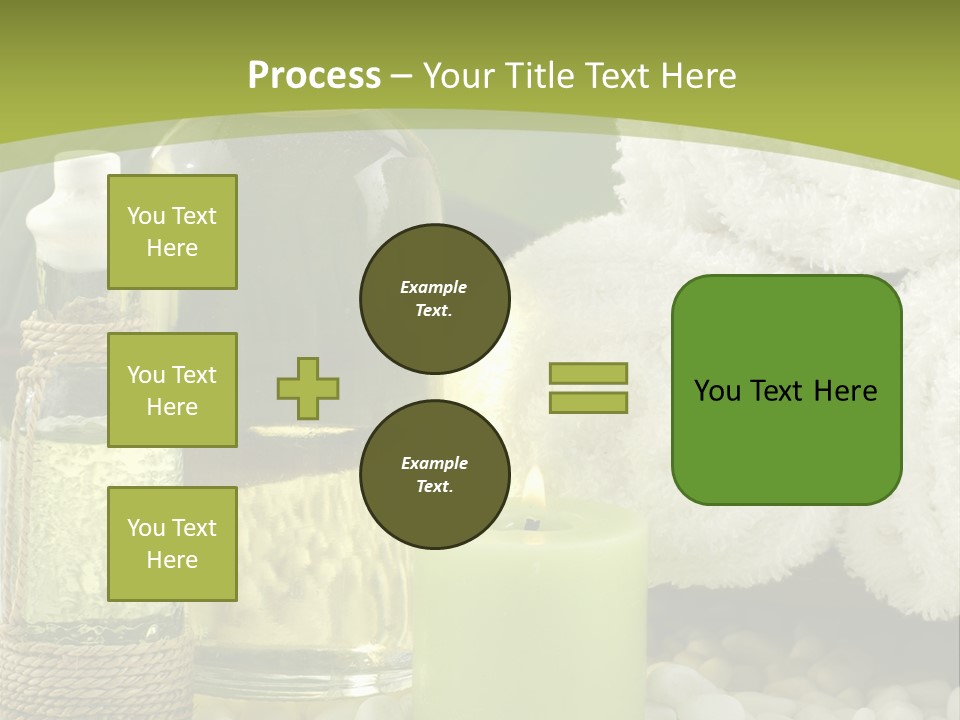 Process – Your Title Text Here

You Text Here

You Text Here

You Text Here

Example Text.

Example Text.

You Text Here